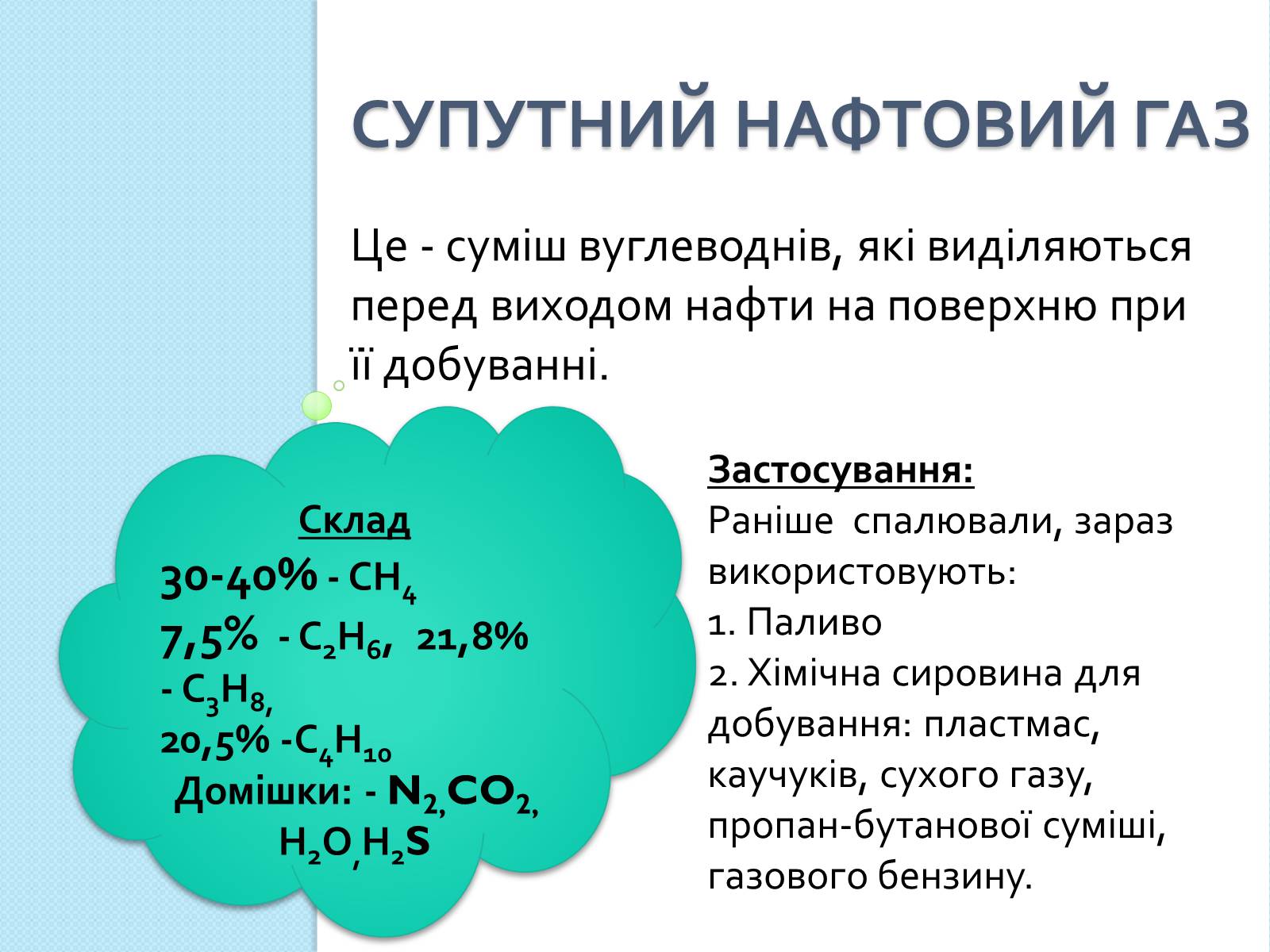 СУПУТНИЙ НАФТОВИЙ ГАЗ

Це - суміш вуглеводнів, які виділяються перед виходом нафти на поверхню при її добуванні.

Склад
30-40% - $CH_4$
7,5% - $C_2H_6$, 21,8% - $C_3H_8$,
20,5% -$C_4H_{10}$
Домішки: - $N_2$, $CO_2$, $H_2O$, $H_2S$

Застосування:
Раніше спалювали, зараз використовують:
1. Паливо
2. Хімічна сировина для добування: пластмас, каучуків, сухого газу, пропан-бутанової суміші, газового бензину.